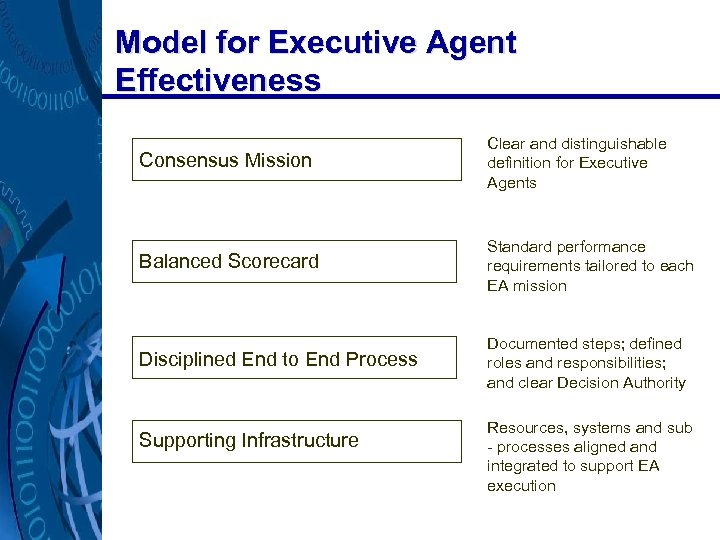 Model for Executive Agent Effectiveness

Consensus Mission

Clear and distinguishable definition for Executive Agents

Balanced Scorecard

Standard performance requirements tailored to each EA mission

Disciplined End to End Process

Documented steps; defined roles and responsibilities; and clear Decision Authority

Supporting Infrastructure

Resources, systems and sub - processes aligned and integrated to support EA execution